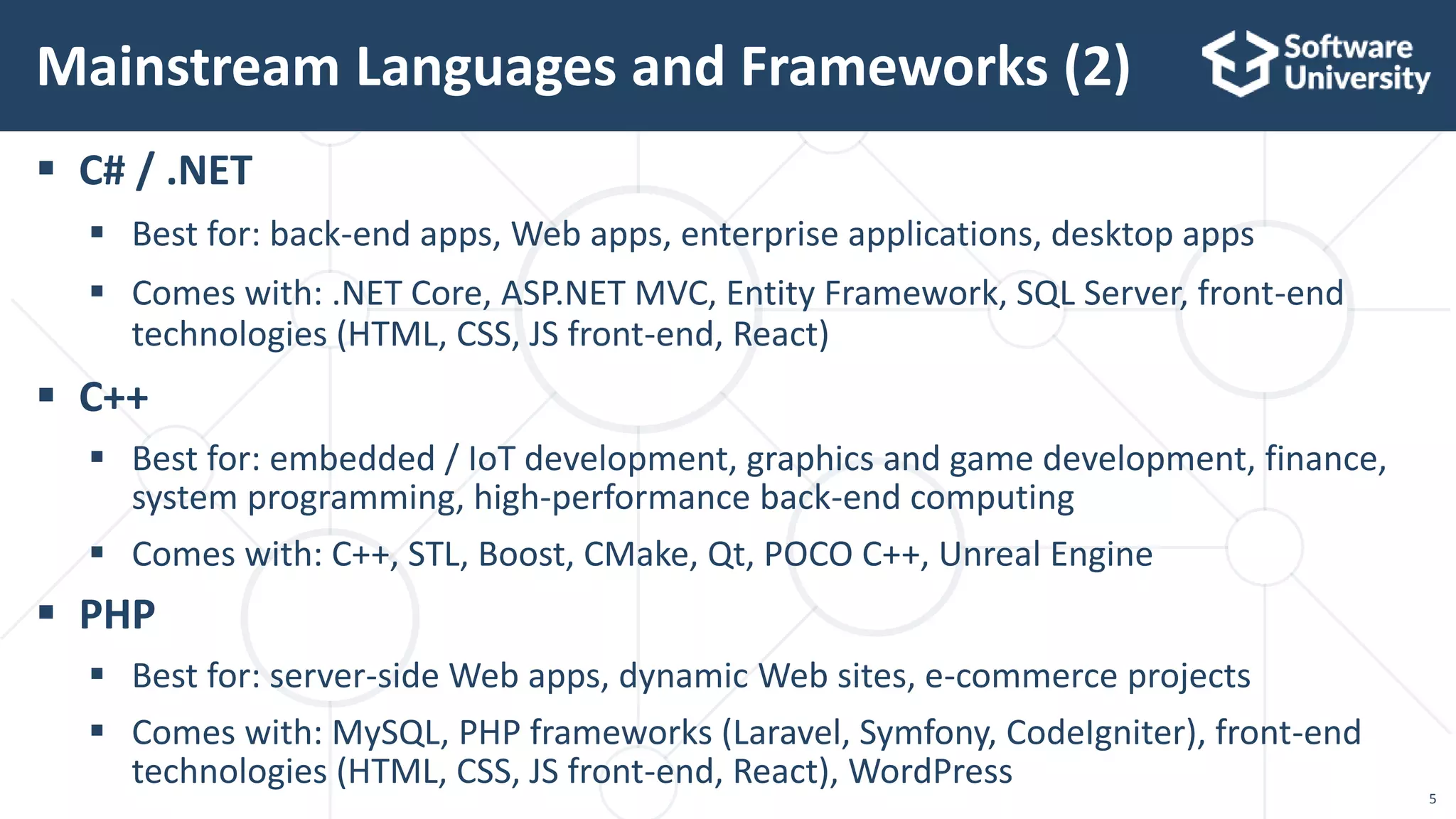 Mainstream Languages and Frameworks (2)

Software University

▪ C# / .NET
  ▪ Best for: back-end apps, Web apps, enterprise applications, desktop apps
  ▪ Comes with: .NET Core, ASP.NET MVC, Entity Framework, SQL Server, front-end technologies (HTML, CSS, JS front-end, React)
▪ C++
  ▪ Best for: embedded / IoT development, graphics and game development, finance, system programming, high-performance back-end computing
  ▪ Comes with: C++, STL, Boost, CMake, Qt, POCO C++, Unreal Engine
▪ PHP
  ▪ Best for: server-side Web apps, dynamic Web sites, e-commerce projects
  ▪ Comes with: MySQL, PHP frameworks (Laravel, Symfony, CodeIgniter), front-end technologies (HTML, CSS, JS front-end, React), WordPress

5